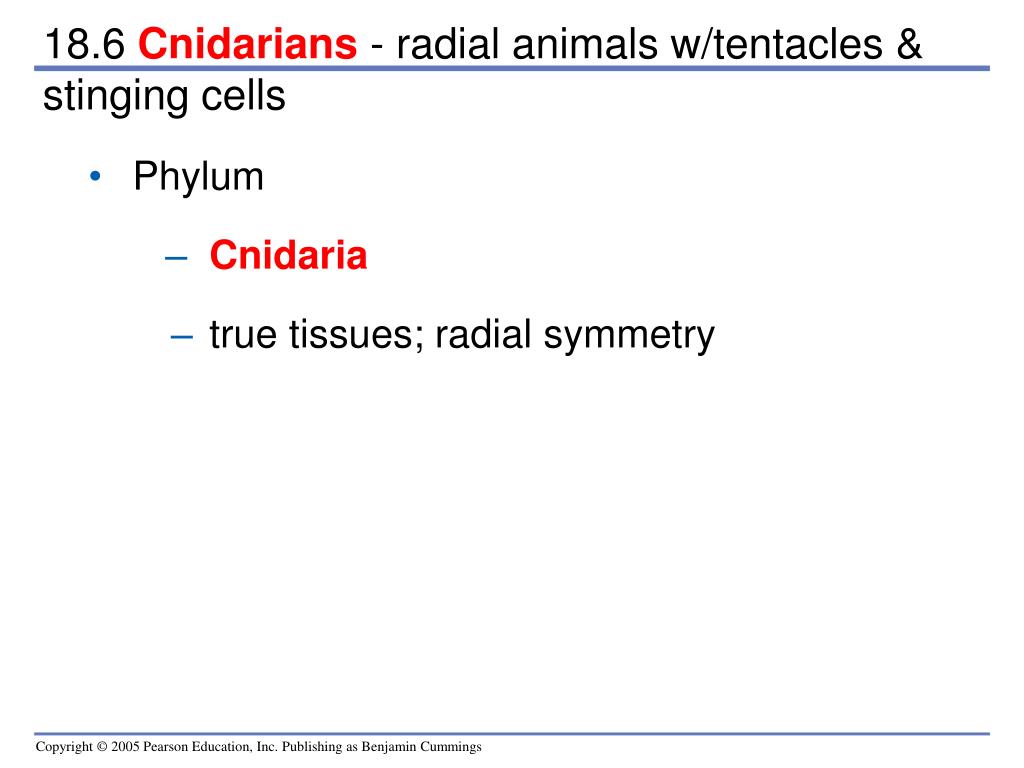 18.6 Cnidarians - radial animals w/tentacles & stinging cells

• Phylum

– Cnidaria

– true tissues; radial symmetry

Copyright © 2005 Pearson Education, Inc. Publishing as Benjamin Cummings